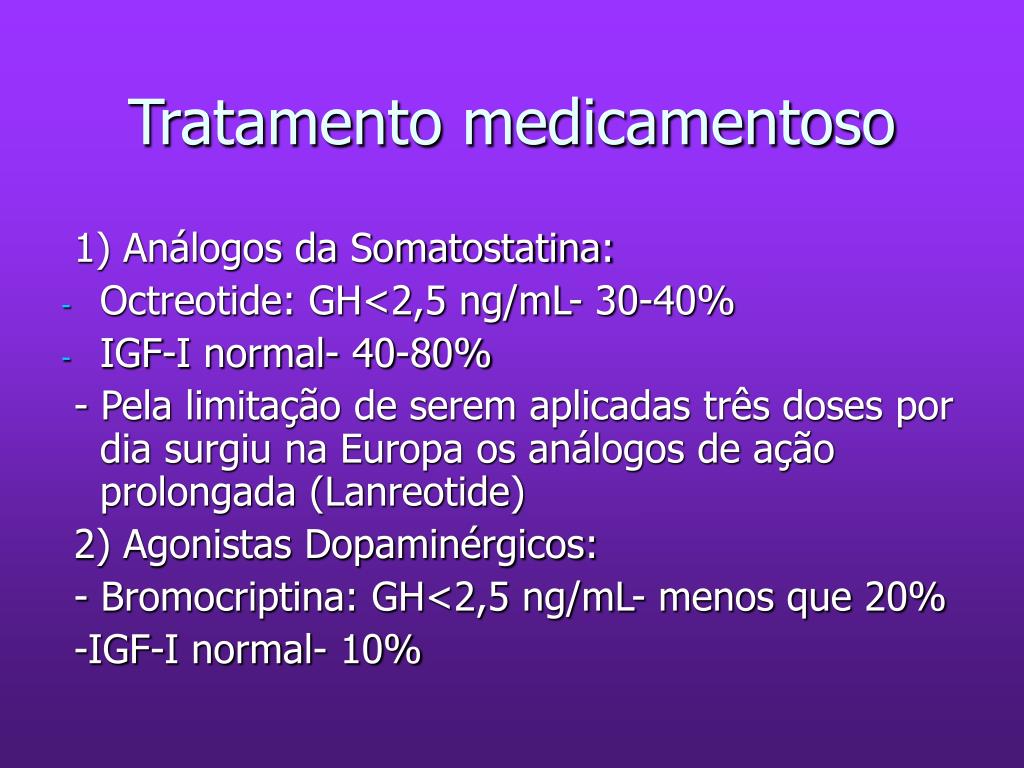 Tratamento medicamentoso

1) Análogos da Somatostatina:

- Octreotide: GH<2,5 ng/mL- 30-40%
- IGF-I normal- 40-80%
- Pela limitação de serem aplicadas três doses por dia surgiu na Europa os análogos de ação prolongada (Lanreotide)

2) Agonistas Dopaminérgicos:

- Bromocriptina: GH<2,5 ng/mL- menos que 20%

-IGF-I normal- 10%